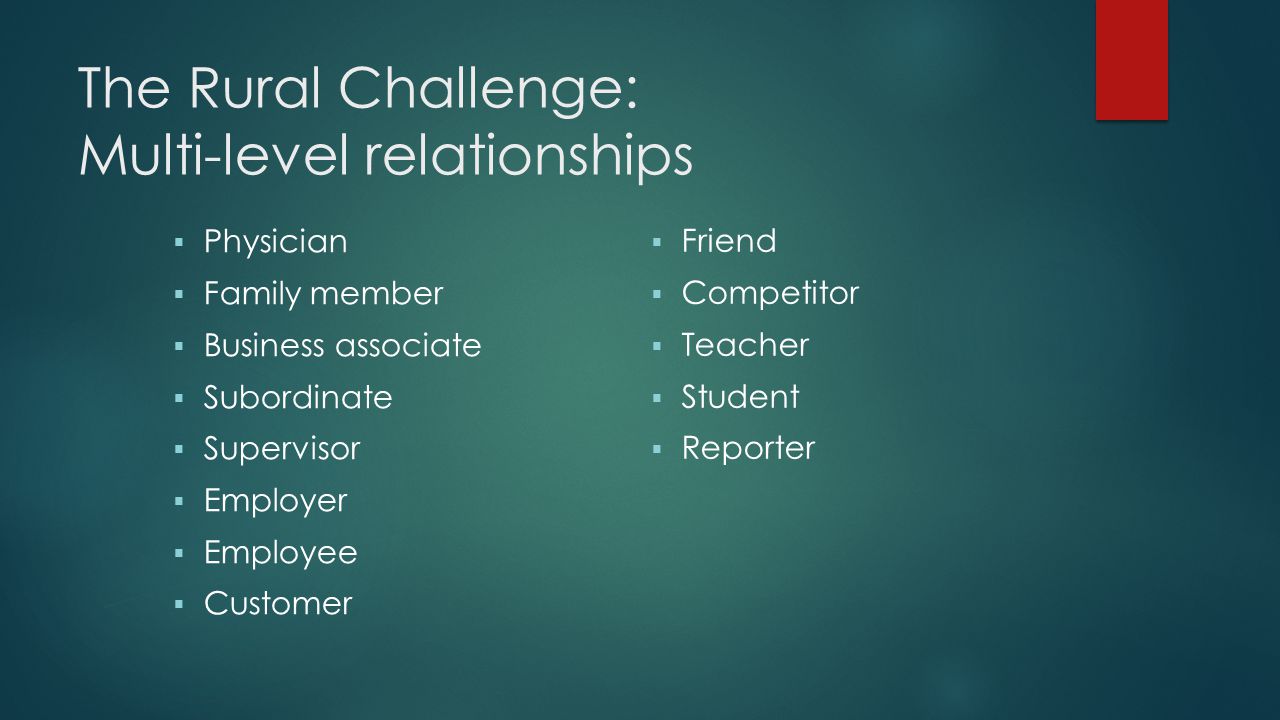 The Rural Challenge: Multi-level relationships

- Physician
- Family member
- Business associate
- Subordinate
- Supervisor
- Employer
- Employee
- Customer

- Friend
- Competitor
- Teacher
- Student
- Reporter